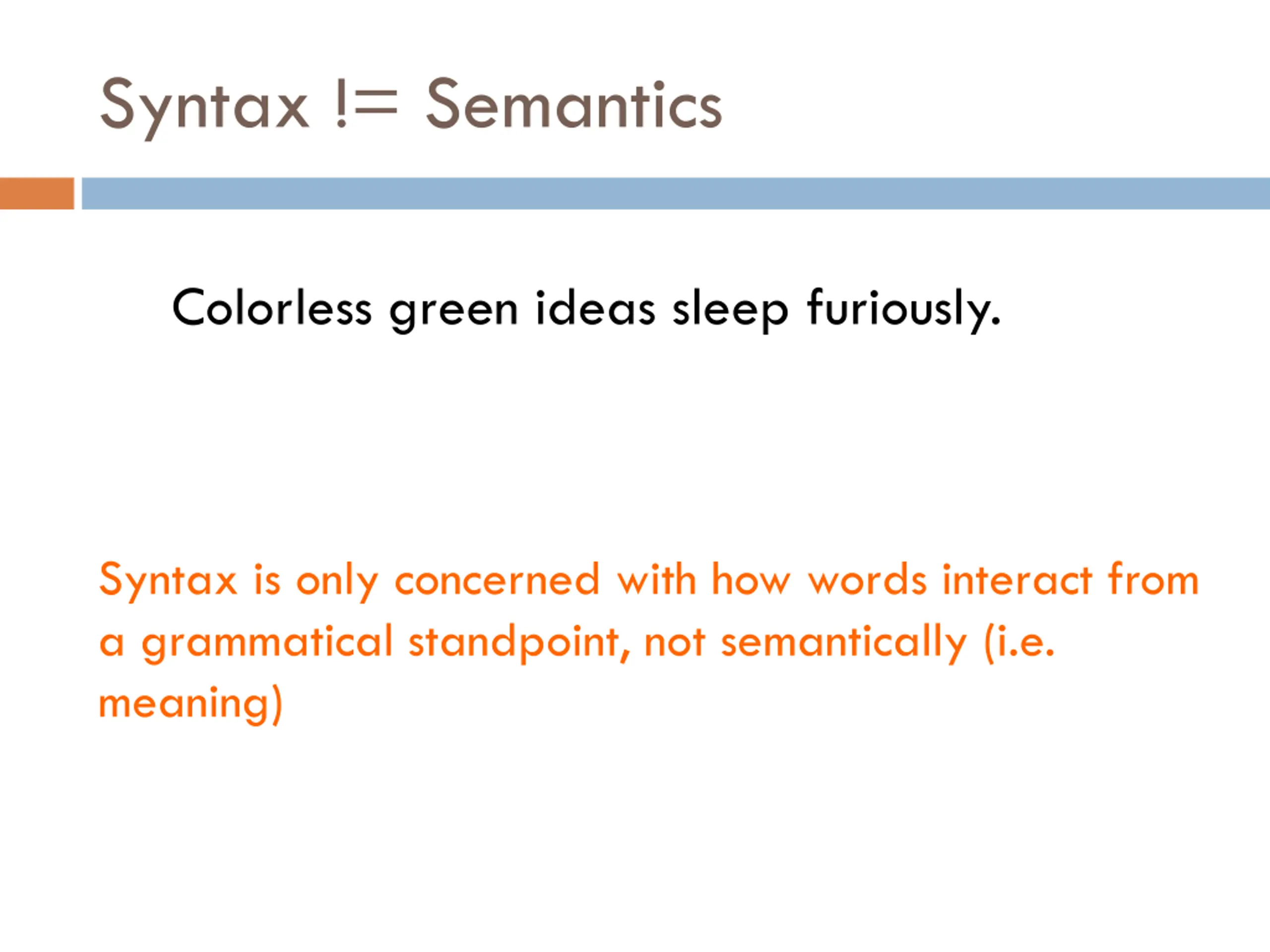 Syntax != Semantics

Colorless green ideas sleep furiously.

Syntax is only concerned with how words interact from a grammatical standpoint, not semantically (i.e. meaning)